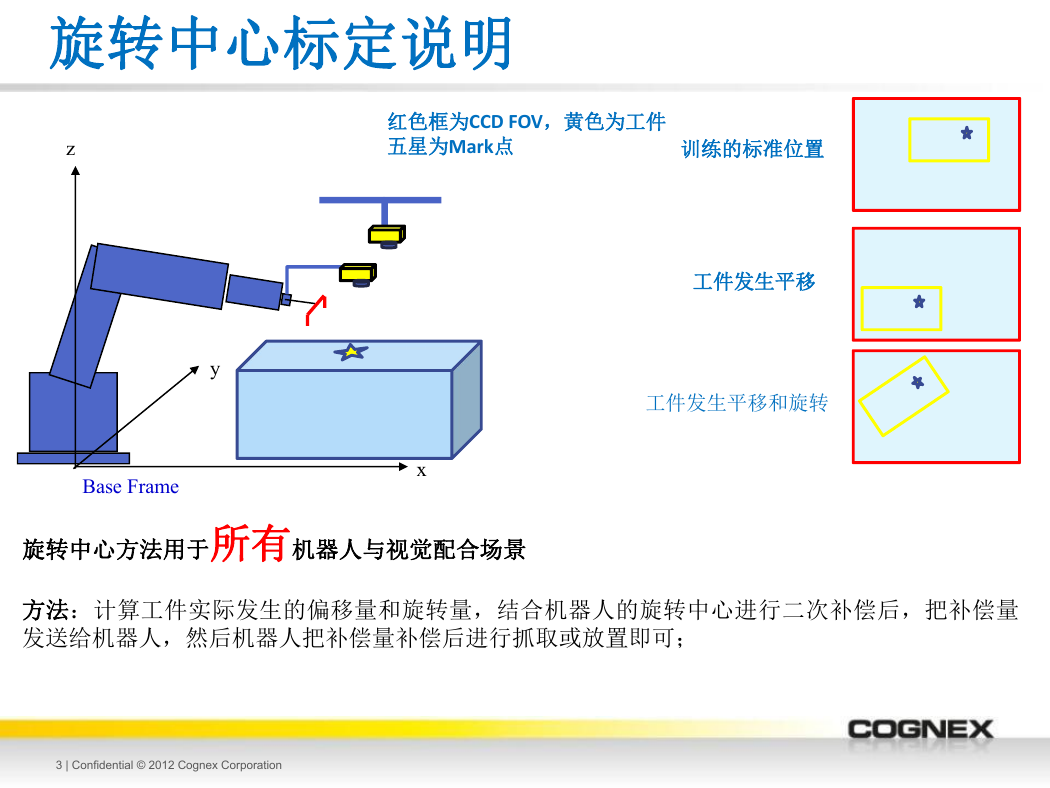 旋转中心标定说明

红色框为CCD FOV，黄色为工件
五星为Mark点

训练的标准位置

工件发生平移

工件发生平移和旋转

z

y

x

Base Frame

旋转中心方法用于所有机器人与视觉配合场景

方法：计算工件实际发生的偏移量和旋转量，结合机器人的旋转中心进行二次补偿后，把补偿量发送给机器人，然后机器人把补偿量补偿后进行抓取或放置即可；

COGNEX

3 | Confidential © 2012 Cognex Corporation